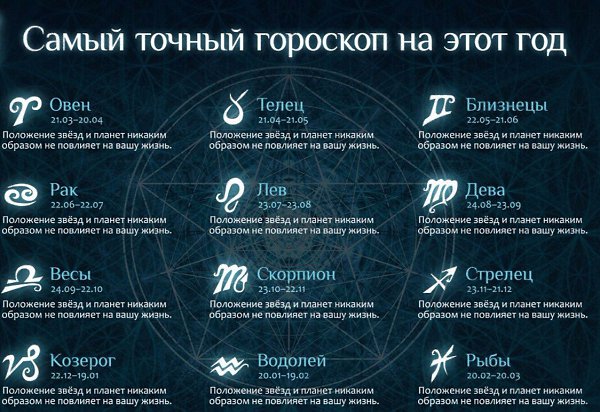 Самый точный гороскоп на этот год

Овен
21.03–20.04
Положение звёзд и планет никаким образом не повлияет на вашу жизнь.

Телец
21.04–21.05
Положение звёзд и планет никаким образом не повлияет на вашу жизнь.

Близнецы
22.05–21.06
Положение звёзд и планет никаким образом не повлияет на вашу жизнь.

Рак
22.06–22.07
Положение звёзд и планет никаким образом не повлияет на вашу жизнь.

Лев
23.07–23.08
Положение звёзд и планет никаким образом не повлияет на вашу жизнь.

Дева
24.08–23.09
Положение звёзд и планет никаким образом не повлияет на вашу жизнь.

Весы
24.09–22.10
Положение звёзд и планет никаким образом не повлияет на вашу жизнь.

Скорпион
23.10–22.11
Положение звёзд и планет никаким образом не повлияет на вашу жизнь.

Стрелец
23.11–21.12
Положение звёзд и планет никаким образом не повлияет на вашу жизнь.

Козерог
22.12–19.01
Положение звёзд и планет никаким образом не повлияет на вашу жизнь.

Водолей
20.01–19.02
Положение звёзд и планет никаким образом не повлияет на вашу жизнь.

Рыбы
20.02–20.03
Положение звёзд и планет никаким образом не повлияет на вашу жизнь.